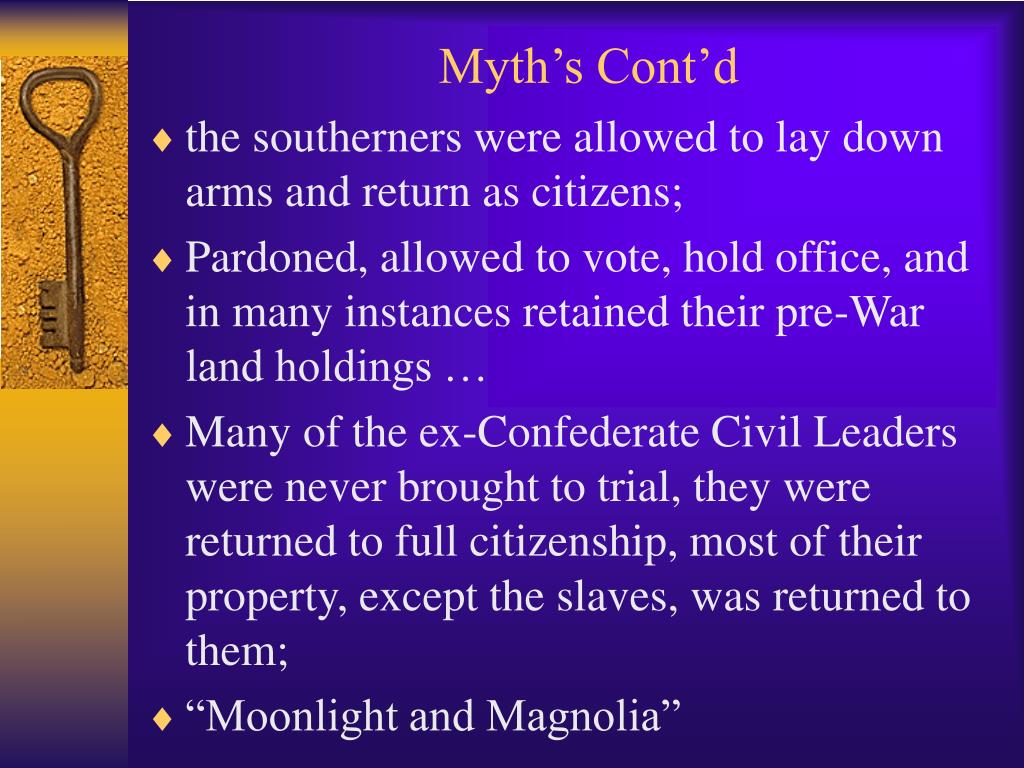 Myth’s Cont’d

♦ the southerners were allowed to lay down arms and return as citizens;

♦ Pardoned, allowed to vote, hold office, and in many instances retained their pre-War land holdings …

♦ Many of the ex-Confederate Civil Leaders were never brought to trial, they were returned to full citizenship, most of their property, except the slaves, was returned to them;

♦ “Moonlight and Magnolia”